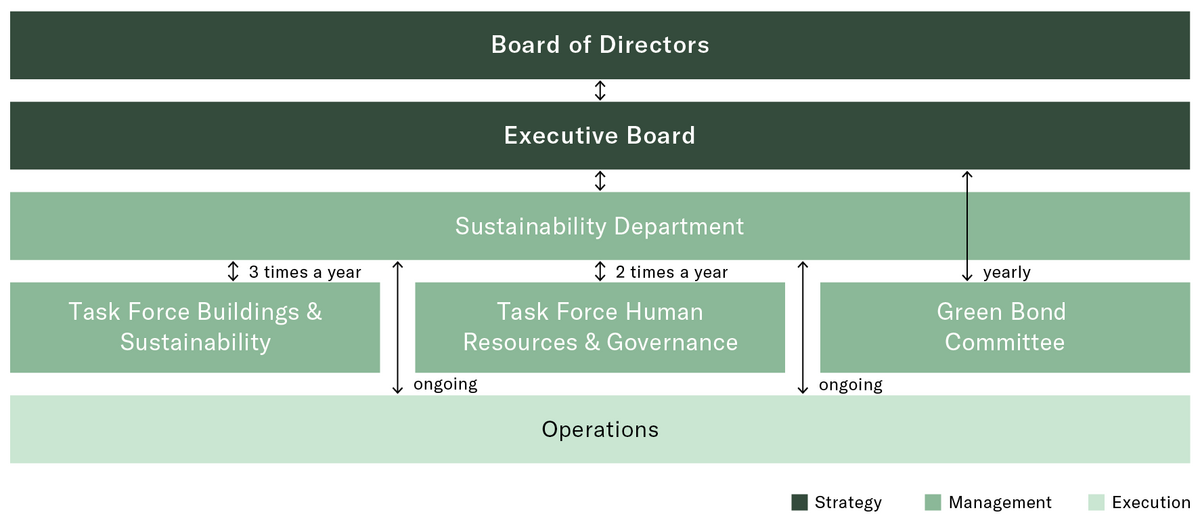 Board of Directors

Executive Board

Sustainability Department

3 times a year

2 times a year

yearly

Task Force Buildings & Sustainability

Task Force Human Resources & Governance

Green Bond Committee

ongoing

ongoing

Operations

Strategy Management Execution